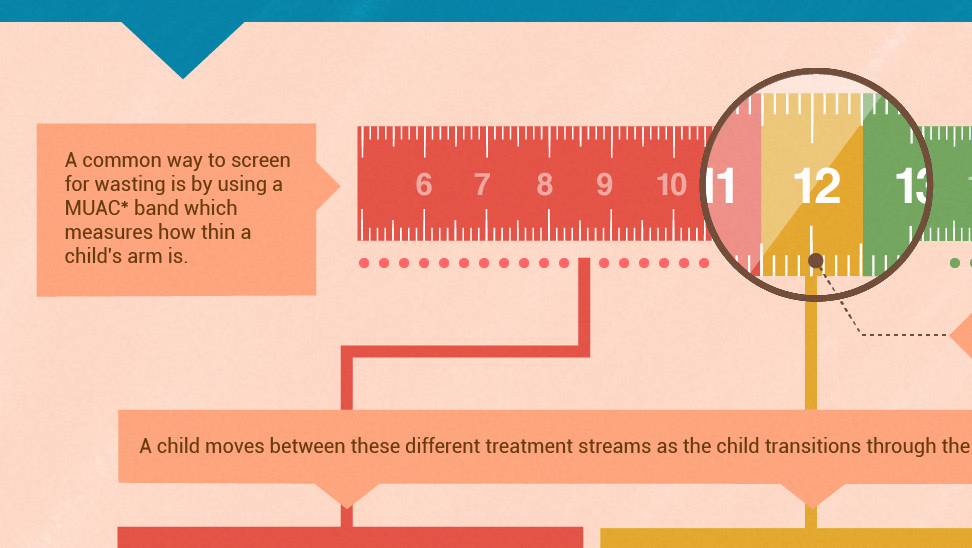 A common way to screen for wasting is by using a MUAC* band which measures how thin a child's arm is.

6 7 8 9 10 11 12 13

A child moves between these different treatment streams as the child transitions through the